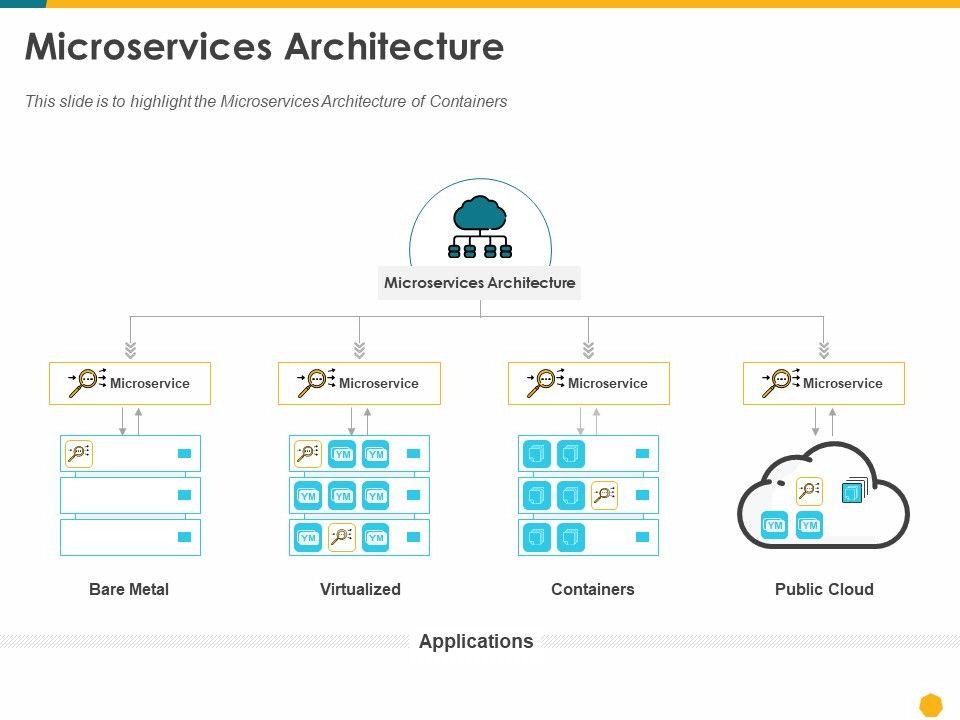 Microservices Architecture

This slide is to highlight the Microservices Architecture of Containers

Microservices Architecture

Microservice

Microservice

Microservice

Microservice

YM YM
YM YM YM
YM YM

YM YM

Bare Metal

Virtualized

Containers

Public Cloud

Applications